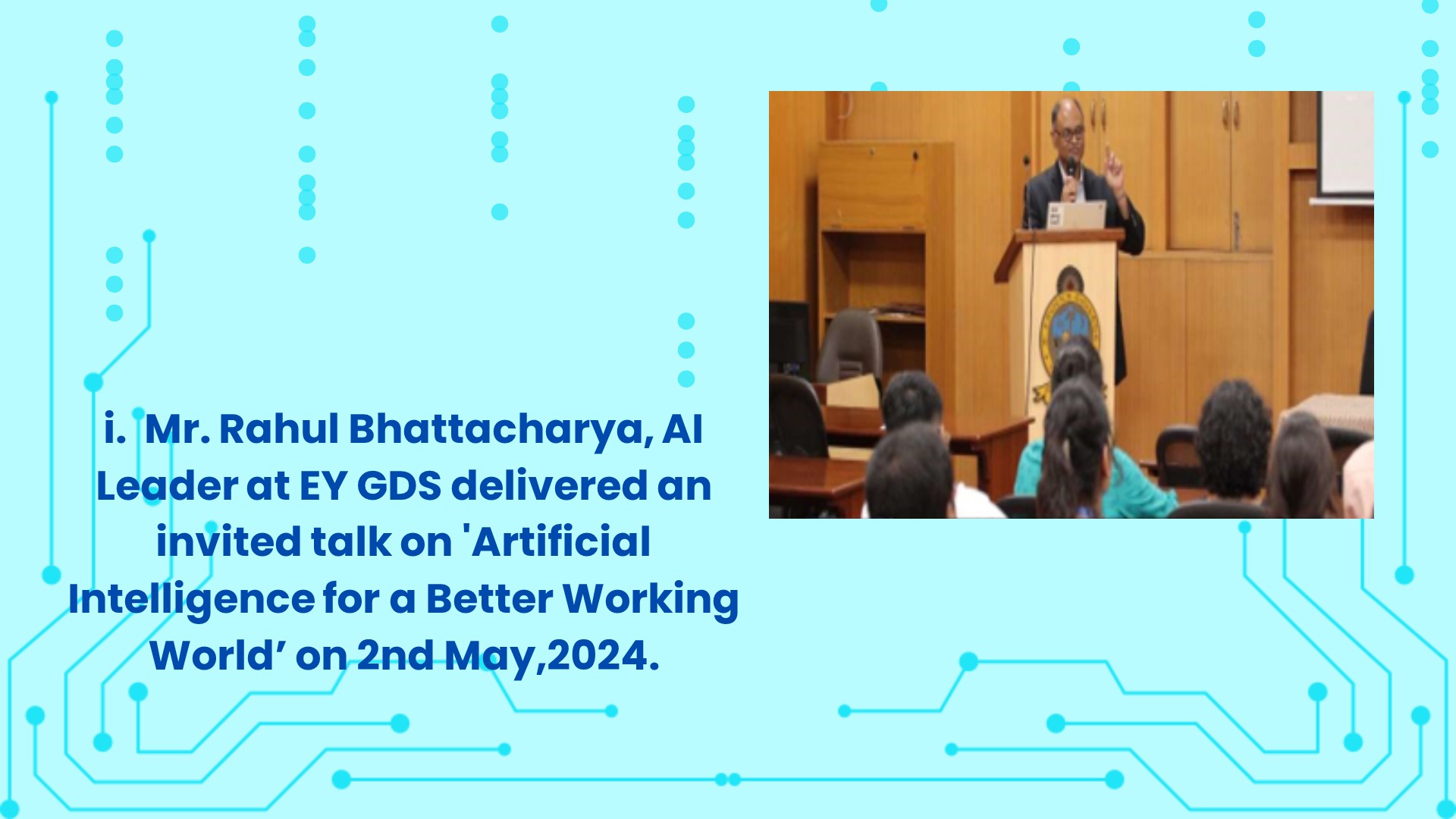 i. Mr. Rahul Bhattacharya, AI Leader at EY GDS delivered an invited talk on 'Artificial Intelligence for a Better Working World’ on 2nd May,2024.